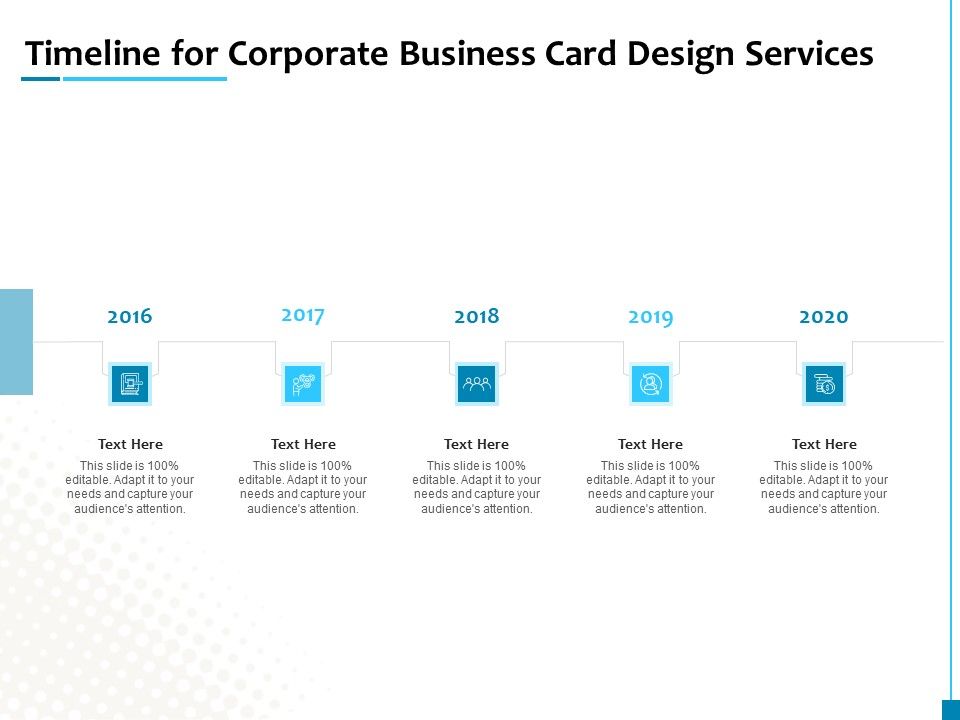 Timeline for Corporate Business Card Design Services

2016

Text Here

This slide is 100% editable. Adapt it to your needs and capture your audience's attention.

2017

Text Here

This slide is 100% editable. Adapt it to your needs and capture your audience's attention.

2018

Text Here

This slide is 100% editable. Adapt it to your needs and capture your audience's attention.

2019

Text Here

This slide is 100% editable. Adapt it to your needs and capture your audience's attention.

2020

Text Here

This slide is 100% editable. Adapt it to your needs and capture your audience's attention.